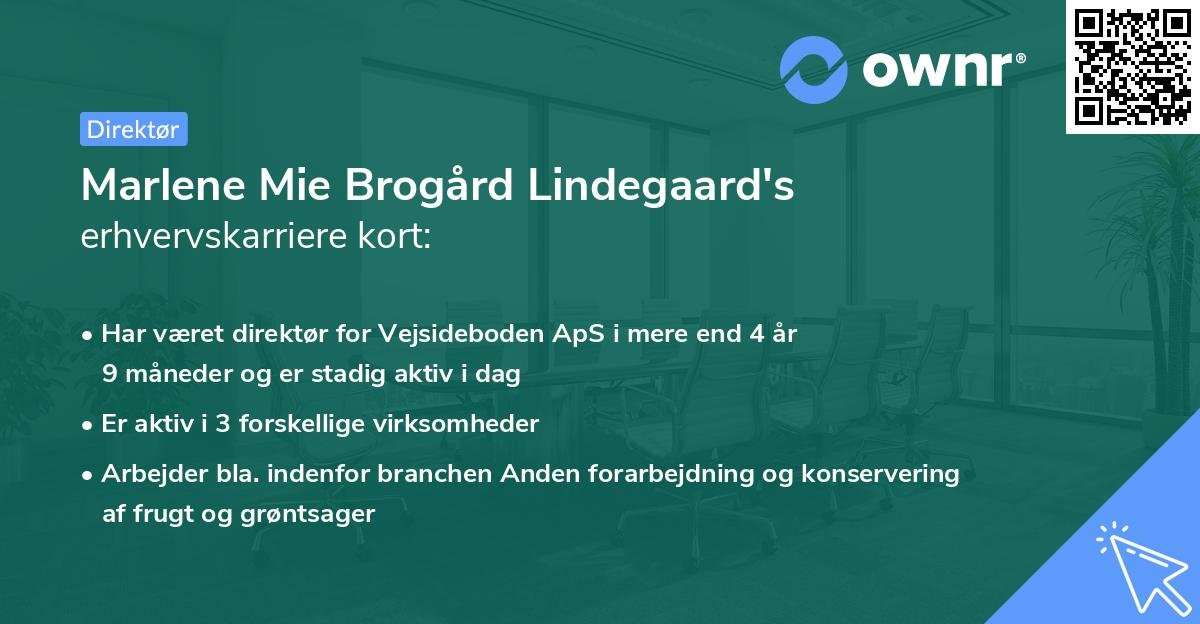 ownr®

Direktør

Marlene Mie Brogård Lindegaard's
erhvervskarriere kort:

• Har været direktør for Vejsideboden ApS i mere end 4 år 9 måneder og er stadig aktiv i dag

• Er aktiv i 3 forskellige virksomheder

• Arbejder bla. indenfor branchen Anden forarbejdning og konservering af frugt og grøntsager